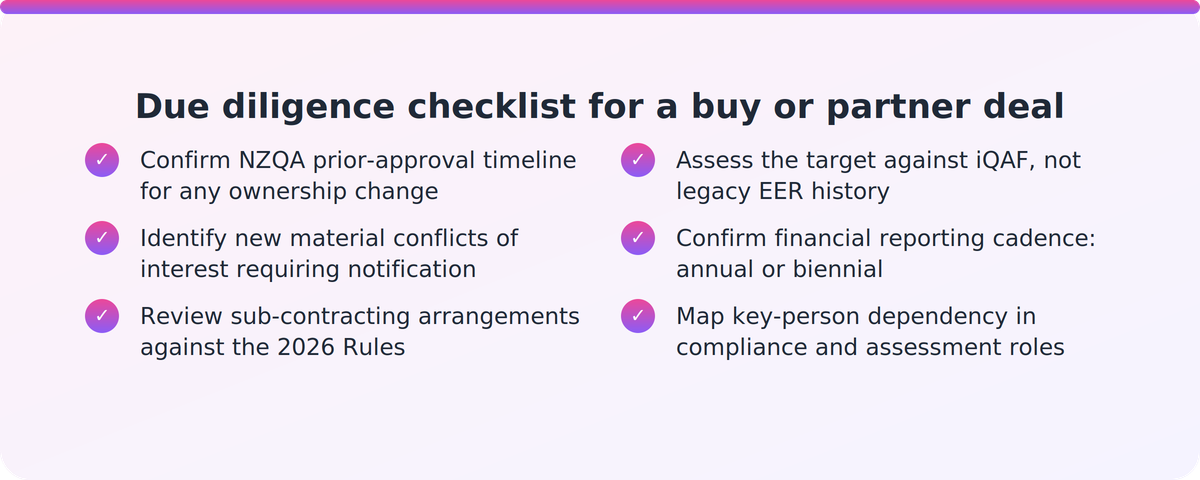 Due diligence checklist for a buy or partner deal

✓ Confirm NZQA prior-approval timeline for any ownership change

✓ Identify new material conflicts of interest requiring notification

✓ Review sub-contracting arrangements against the 2026 Rules

✓ Assess the target against iQAF, not legacy EER history

✓ Confirm financial reporting cadence: annual or biennial

✓ Map key-person dependency in compliance and assessment roles